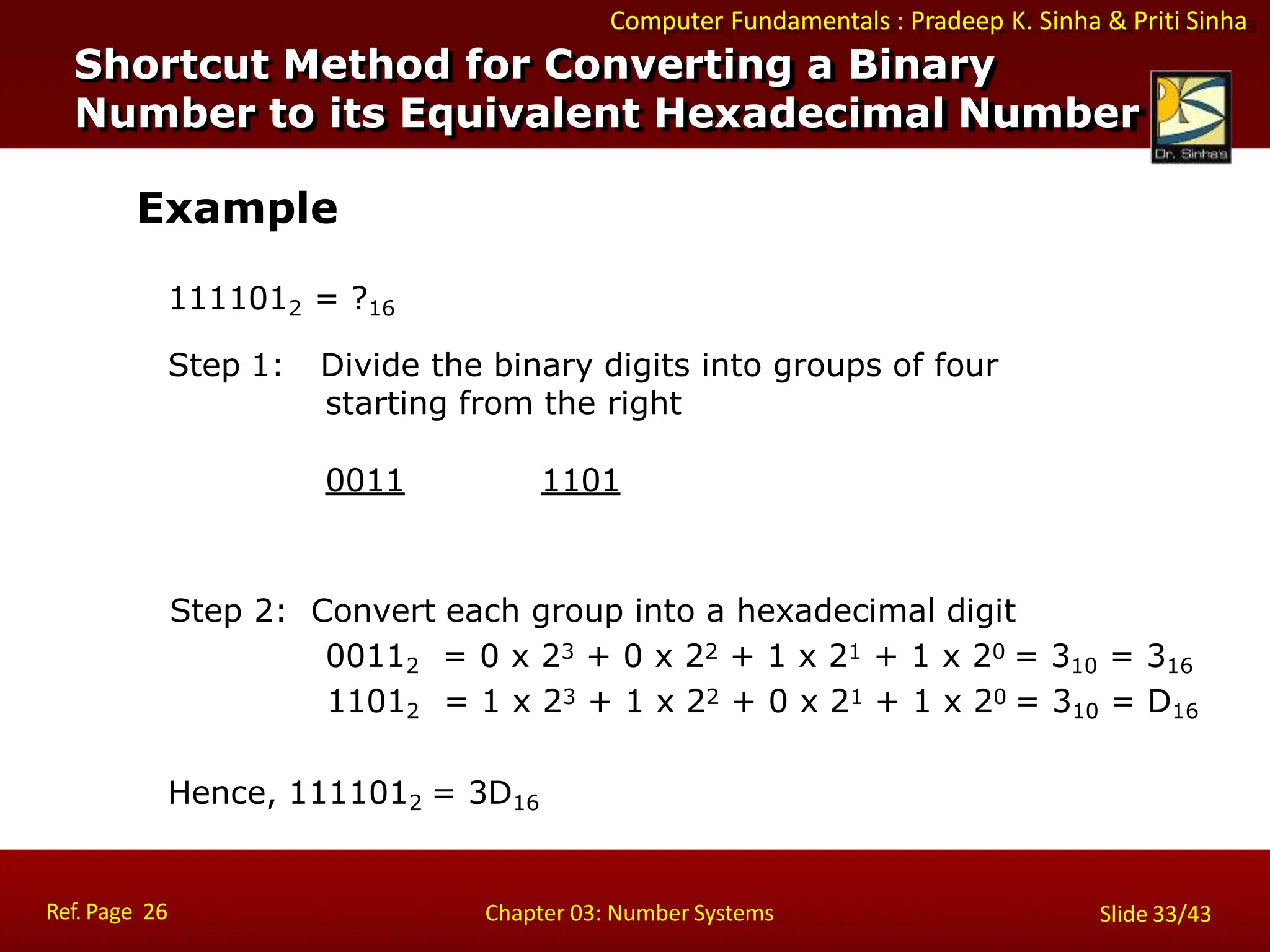 Computer Fundamentals : Pradeep K. Sinha & Priti Sinha

Shortcut Method for Converting a Binary Number to its Equivalent Hexadecimal Number

Dr. Sinha's

Example

$111101_2 = ?_{16}$

Step 1: Divide the binary digits into groups of four starting from the right

0011 1101

Step 2: Convert each group into a hexadecimal digit
$0011_2 = 0 \times 2^3 + 0 \times 2^2 + 1 \times 2^1 + 1 \times 2^0 = 3_{10} = 3_{16}$
$1101_2 = 1 \times 2^3 + 1 \times 2^2 + 0 \times 2^1 + 1 \times 2^0 = 3_{10} = D_{16}$

Hence, $111101_2 = 3D_{16}$

Ref. Page 26

Chapter 03: Number Systems

Slide 33/43